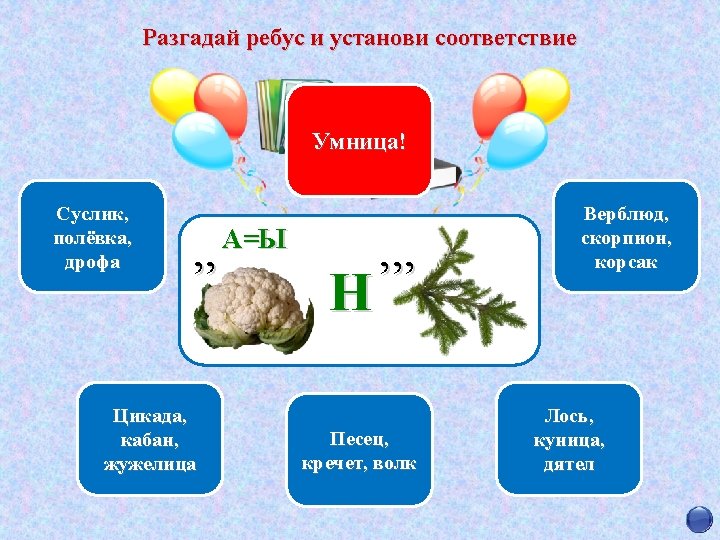 Разгадай ребус и установи соответствие

Умница!

Суслик, полёвка, дрофа

Верблюд, скорпион, корсак

А=Ы

,,

Н

,,,

Цикада, кабан, жужелица

Песец, кречет, волк

Лось, куница, дятел